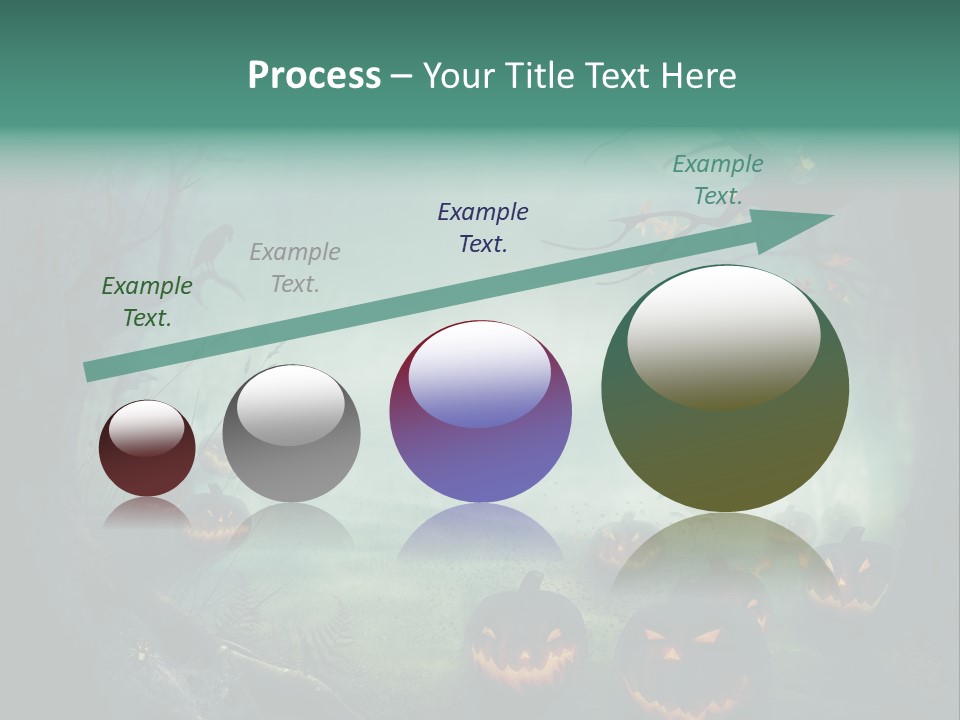 Process – Your Title Text Here

Example Text.

Example Text.

Example Text.

Example Text.